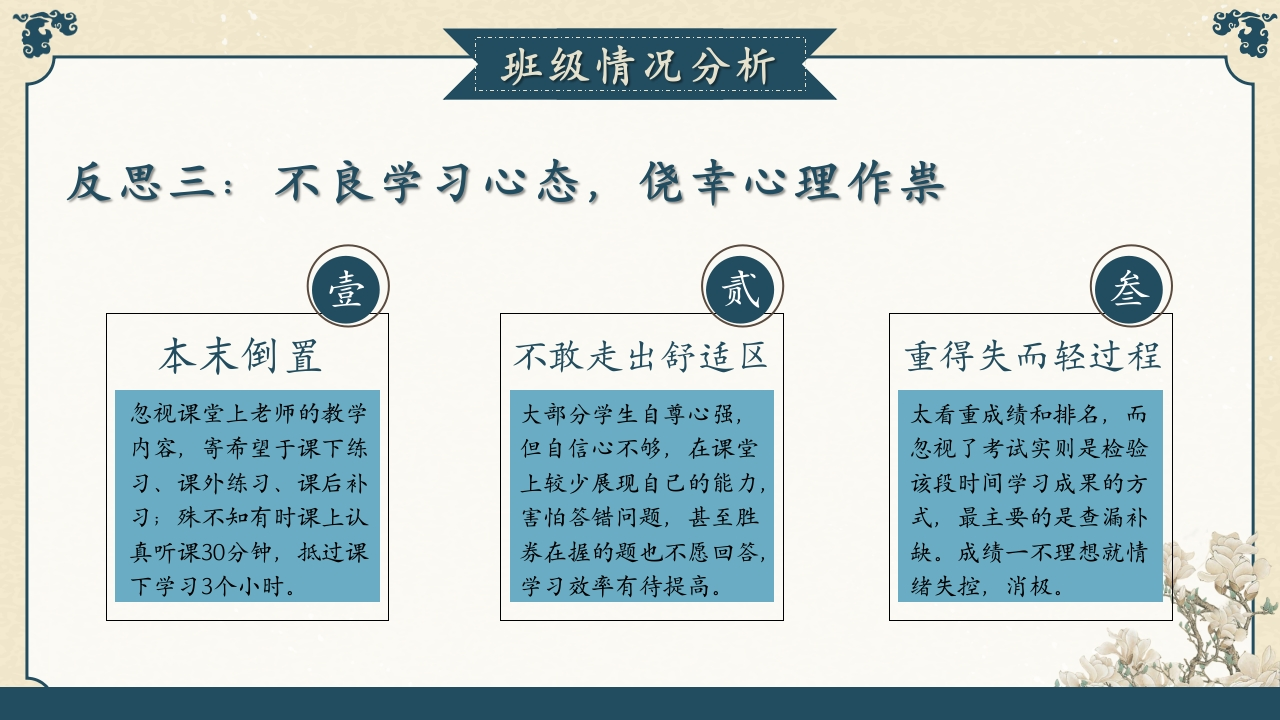 班级情况分析

反思三：不良学习心态，侥幸心理作祟

壹

本末倒置

忽视课堂上老师的教学内容，寄希望于课下练习、课外练习、课后补习；殊不知有时课上认真听课30分钟，抵过课下学习3个小时。

贰

不敢走出舒适区

大部分学生自尊心强，但自信心不够，在课堂上较少展现自己的能力，害怕答错问题，甚至胜券在握的题也不愿回答，学习效率有待提高。

叁

重得失而轻过程

太看重成绩和排名，而忽视了考试实则是检验该段时间学习成果的方式，最主要的是查漏补缺。成绩一不理想就情绪失控，消极。